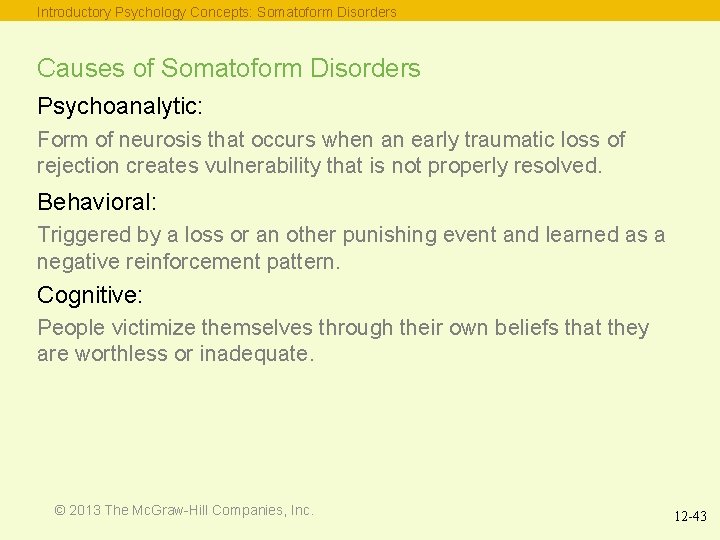 Introductory Psychology Concepts: Somatoform Disorders

Causes of Somatoform Disorders

Psychoanalytic:

Form of neurosis that occurs when an early traumatic loss of rejection creates vulnerability that is not properly resolved.

Behavioral:

Triggered by a loss or an other punishing event and learned as a negative reinforcement pattern.

Cognitive:

People victimize themselves through their own beliefs that they are worthless or inadequate.

© 2013 The McGraw-Hill Companies, Inc.

12-43